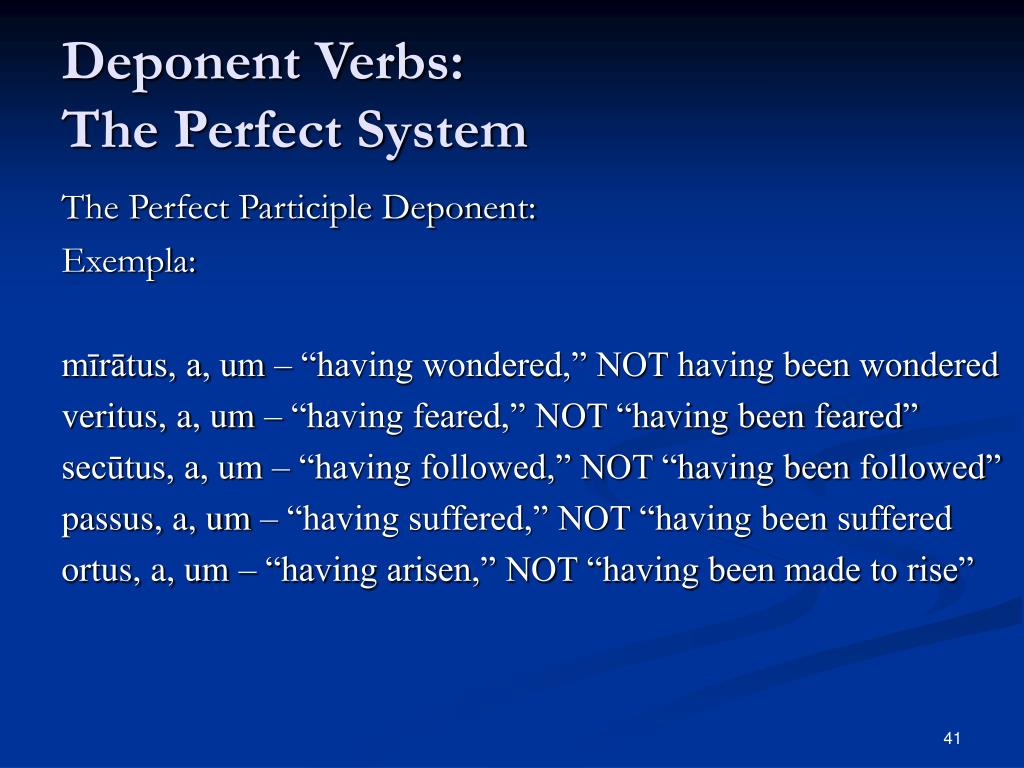 Deponent Verbs:
The Perfect System

The Perfect Participle Deponent:
Exempla:

mīrātus, a, um – “having wondered,” NOT having been wondered
veritus, a, um – “having feared,” NOT “having been feared”
secūtus, a, um – “having followed,” NOT “having been followed”
passus, a, um – “having suffered,” NOT “having been suffered
ortus, a, um – “having arisen,” NOT “having been made to rise”

41